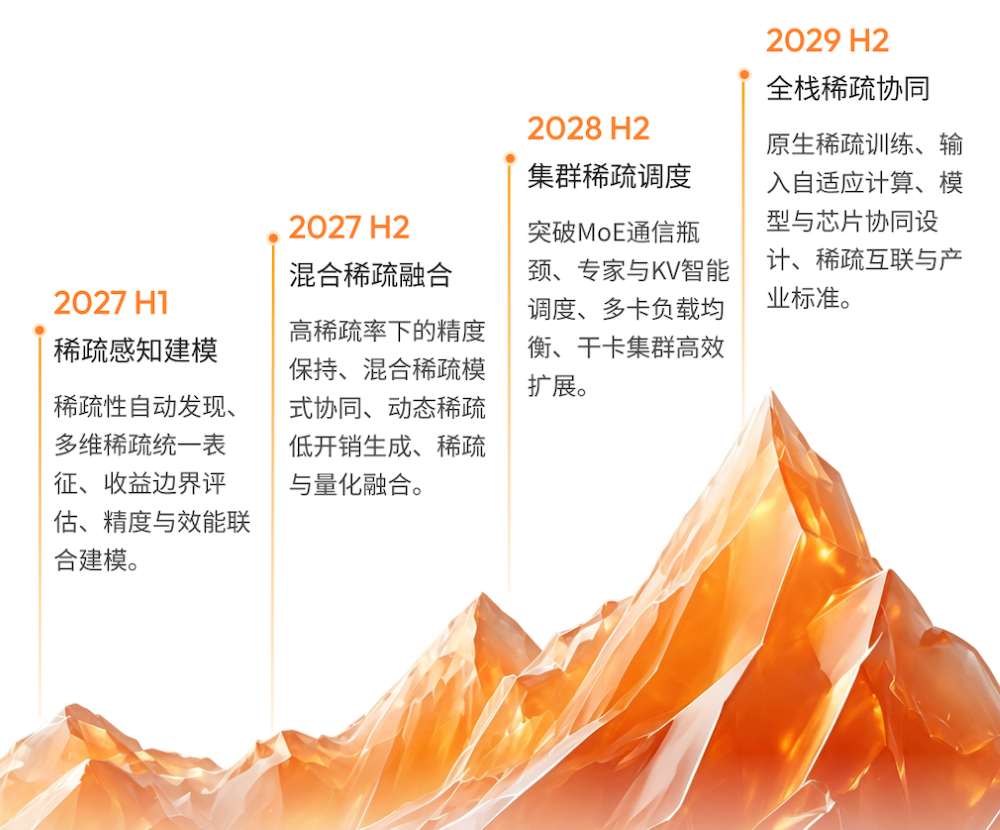 2027 H1
稀疏感知建模
稀疏性自动发现、多维稀疏统一表征、收益边界评估、精度与效能联合建模。

2027 H2
混合稀疏融合
高稀疏率下的精度保持、混合稀疏模式协同、动态稀疏低开销生成、稀疏与量化融合。

2028 H2
集群稀疏调度
突破MoE通信瓶颈、专家与KV智能调度、多卡负载均衡、千卡集群高效扩展。

2029 H2
全栈稀疏协同
原生稀疏训练、输入自适应计算、模型与芯片协同设计、稀疏互联与产业标准。